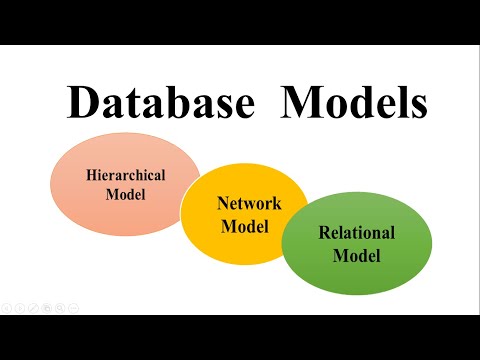 Database Models

Hierarchical Model

Network Model

Relational Model